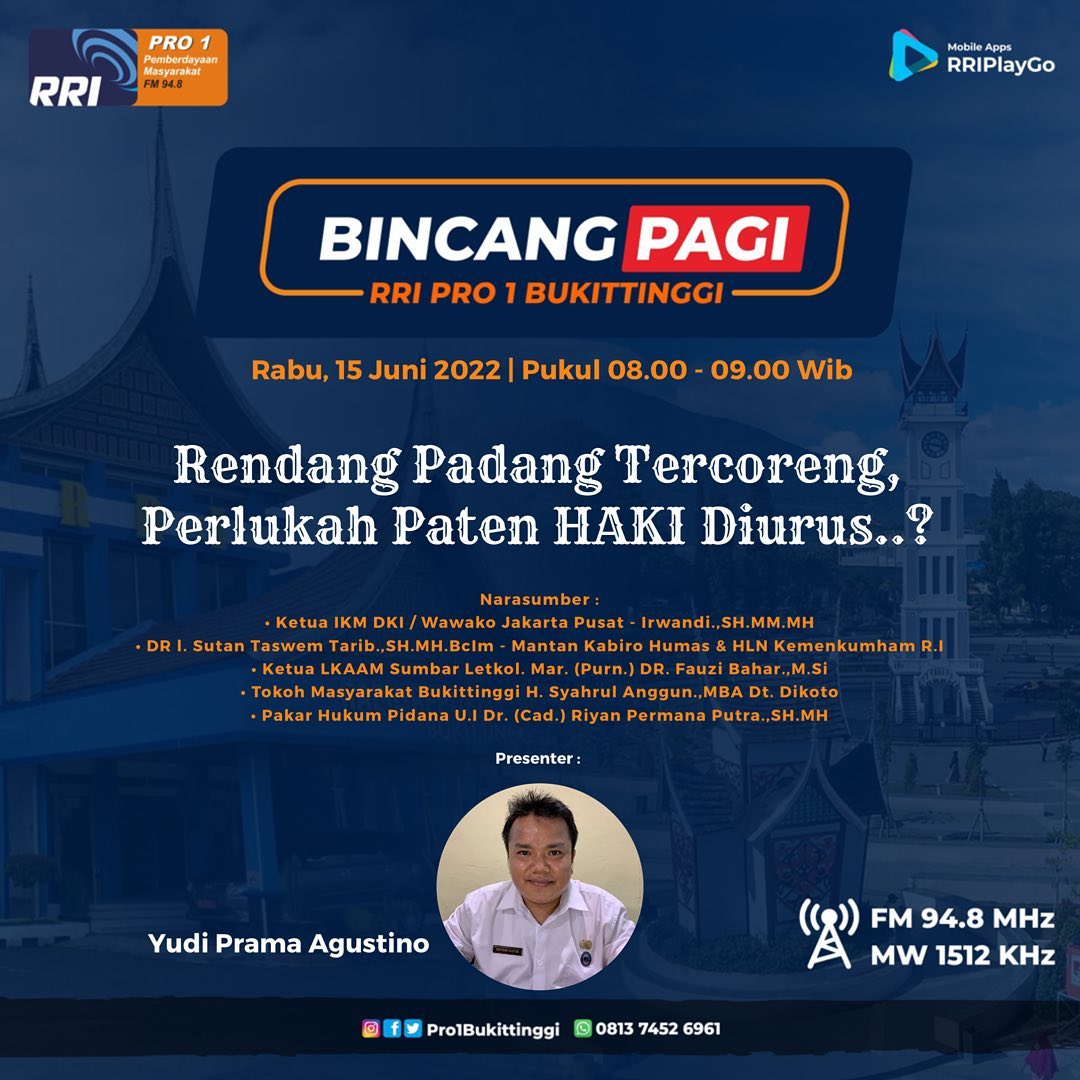 RRI PRO 1 Pemberdayaan Masyarakat FM 94.8

Mobile Apps RRIPlayGo

BINCANG PAGI
RRI PRO 1 BUKITTINGGI

Rabu, 15 Juni 2022 | Pukul 08.00 - 09.00 Wib

Rendang Padang Tercoreng, Perlukah Paten HAKI Diurus..?

Narasumber :
• Ketua IKM DKI / Wawako Jakarta Pusat - Irwandi.,SH.MM.MH
• DR I. Sutan Taswem Tarib.,SH.MH.BcIm - Mantan Kabiro Humas & HLN Kemenkumham R.I
• Ketua LKAAM Sumbar Letkol. Mar. (Purn.) DR. Fauzi Bahar.,M.Si
• Tokoh Masyarakat Bukittinggi H. Syahrul Anggun.,MBA Dt. Dikoto
• Pakar Hukum Pidana U.I Dr. (Cad.) Riyan Permana Putra.,SH.MH

Presenter :

Yudi Prama Agustino

FM 94.8 MHz
MW 1512 KHz

Pro1Bukittinggi 0813 7452 6961